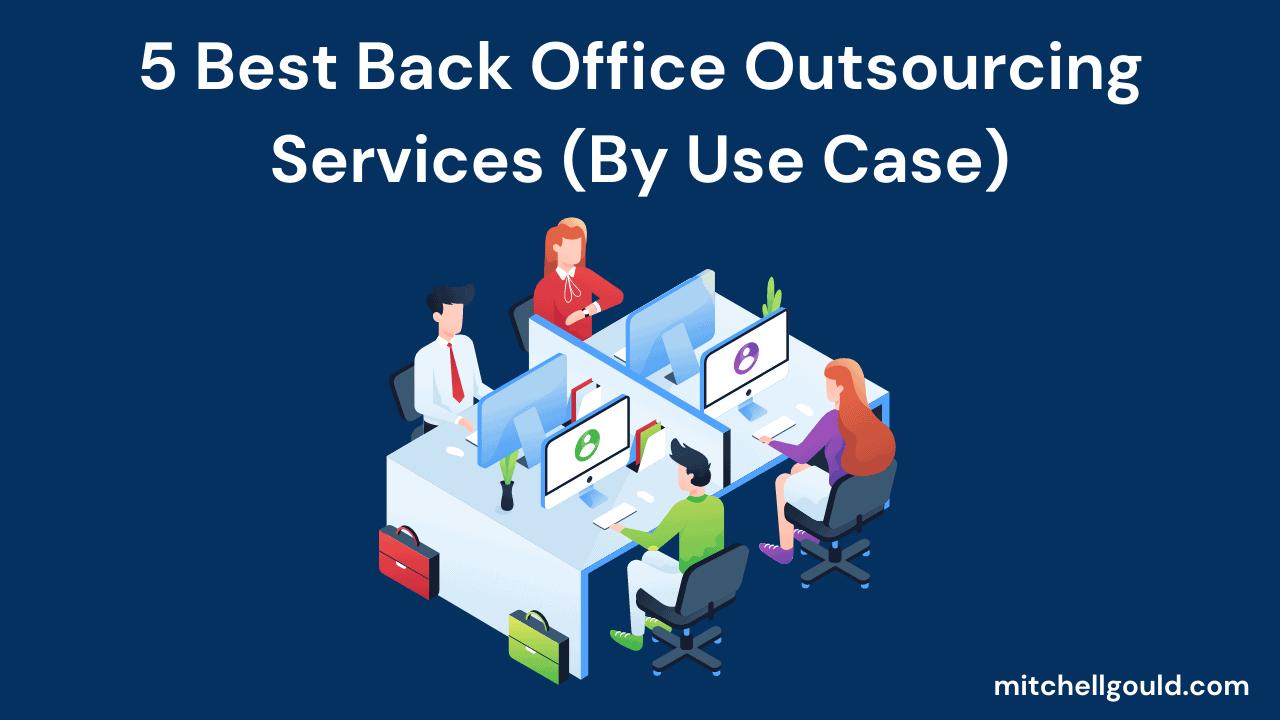 5 Best Back Office Outsourcing Services (By Use Case)

mitchellgould.com